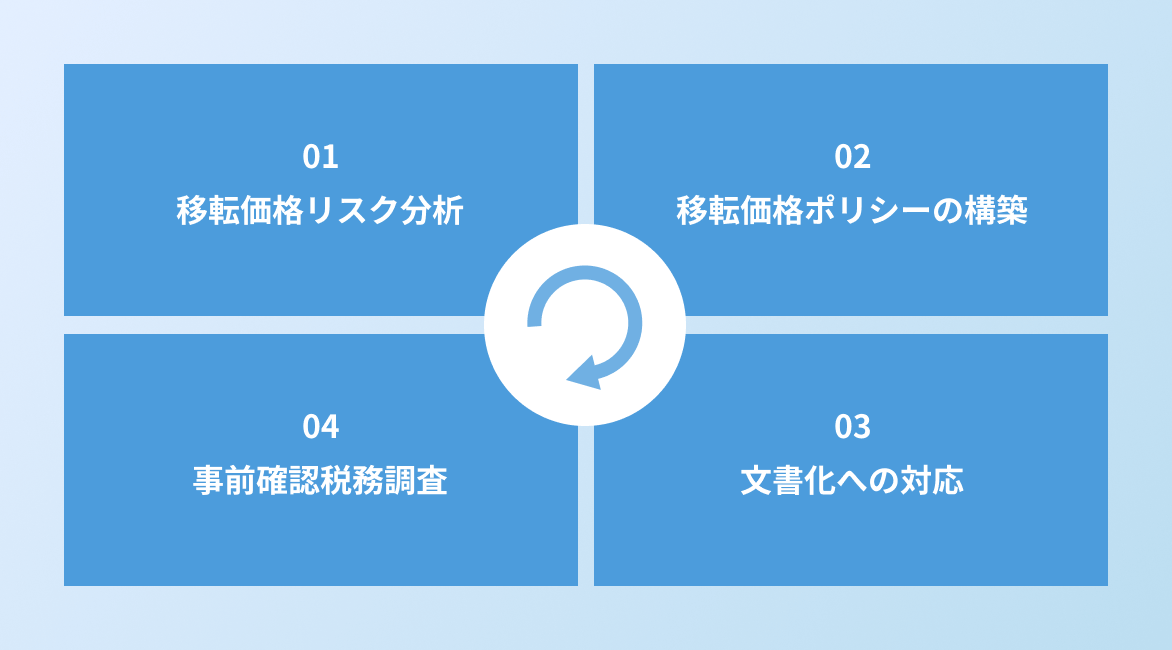 01
移転価格リスク分析

02
移転価格ポリシーの構築

04
事前確認税務調査

03
文書化への対応